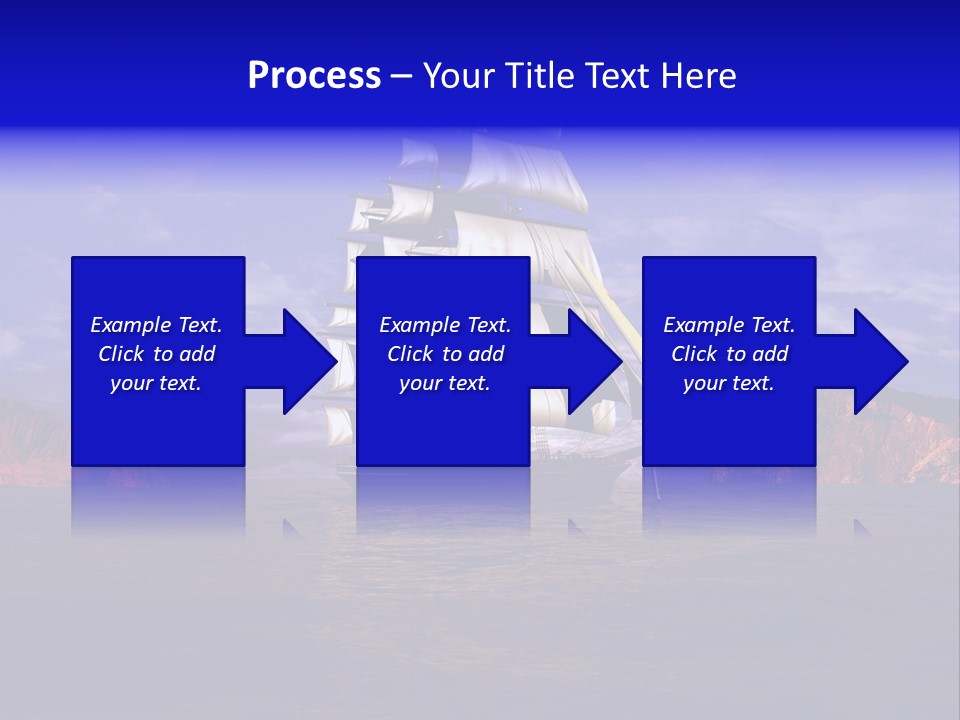 Process – Your Title Text Here

Example Text. Click to add your text.

Example Text. Click to add your text.

Example Text. Click to add your text.